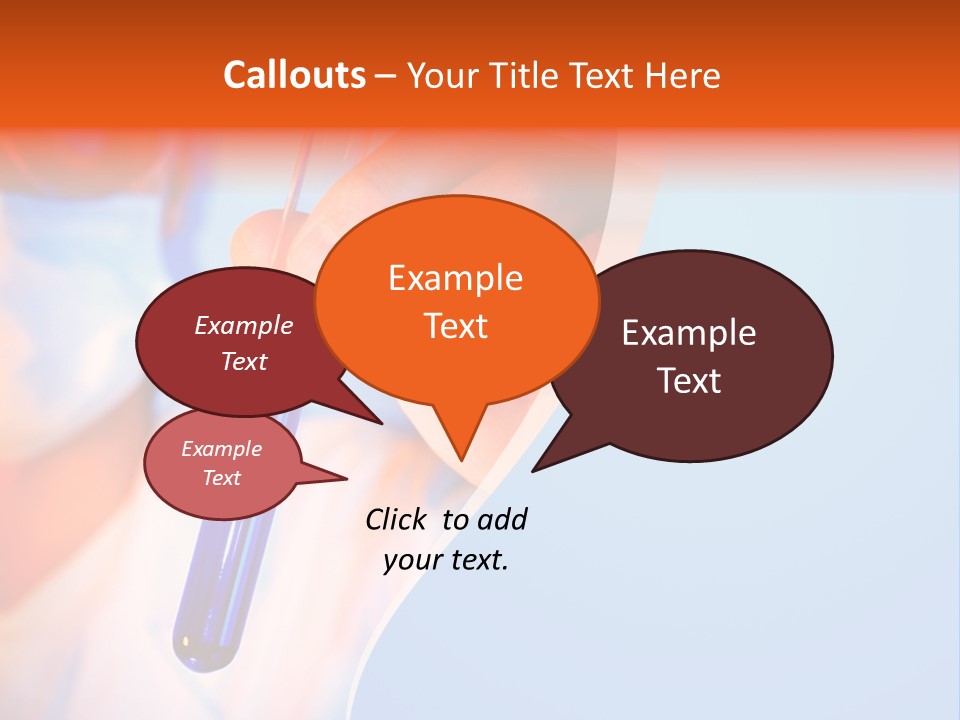 Callouts – Your Title Text Here

Example Text

Example Text

Example Text

Example Text

Click to add your text.